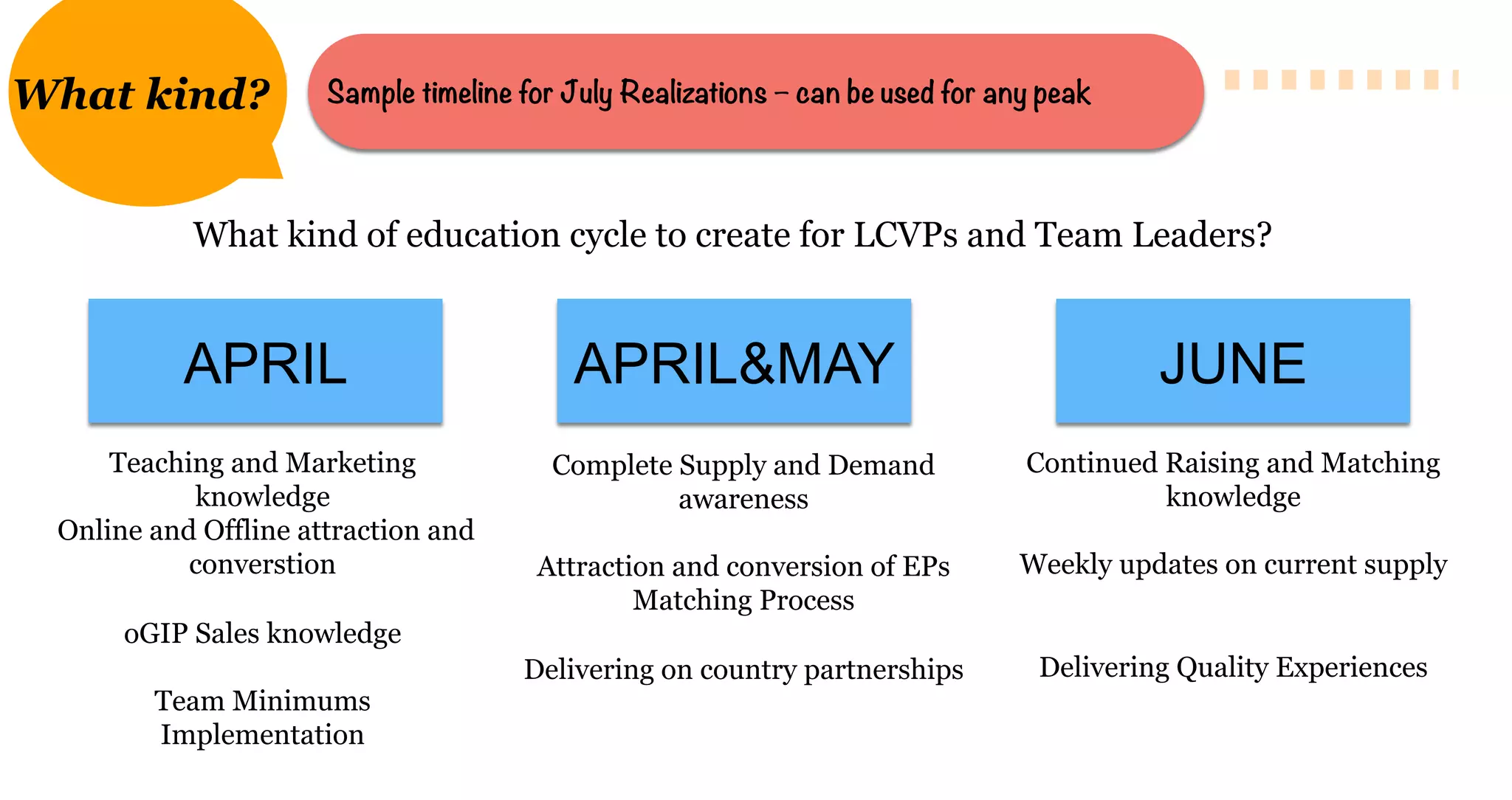 What kind?

Sample timeline for July Realizations – can be used for any peak

What kind of education cycle to create for LCVPs and Team Leaders?

APRIL

Teaching and Marketing knowledge
Online and Offline attraction and converstion

oGIP Sales knowledge

Team Minimums Implementation

APRIL&MAY

Complete Supply and Demand awareness

Attraction and conversion of EPs
Matching Process

Delivering on country partnerships

JUNE

Continued Raising and Matching knowledge

Weekly updates on current supply

Delivering Quality Experiences